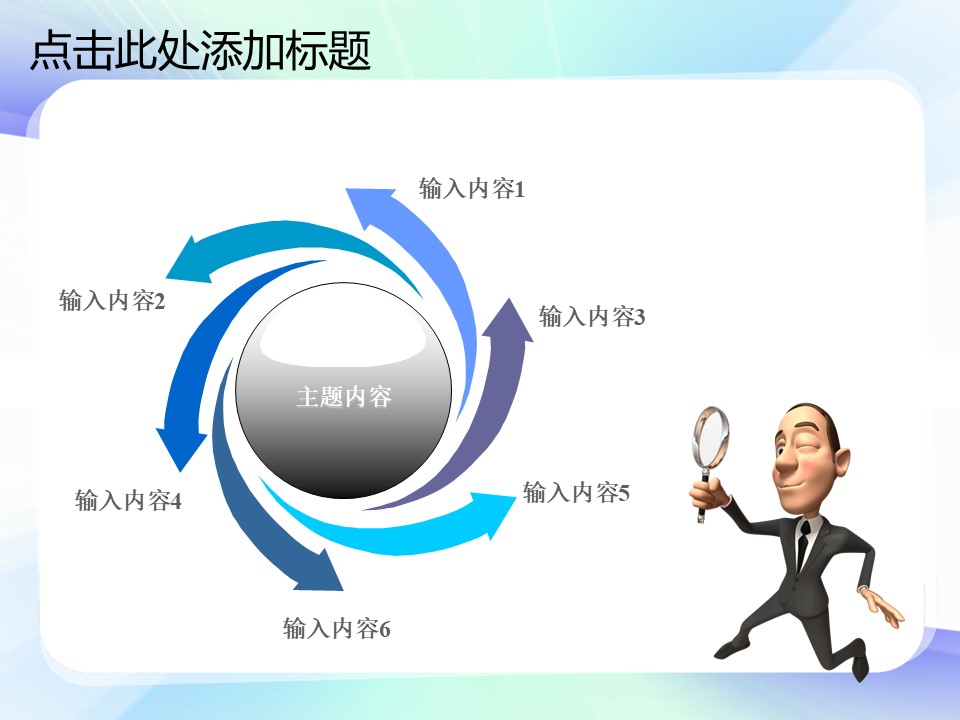 点击此处添加标题

输入内容1

输入内容2

输入内容3

主题内容

输入内容4

输入内容5

输入内容6